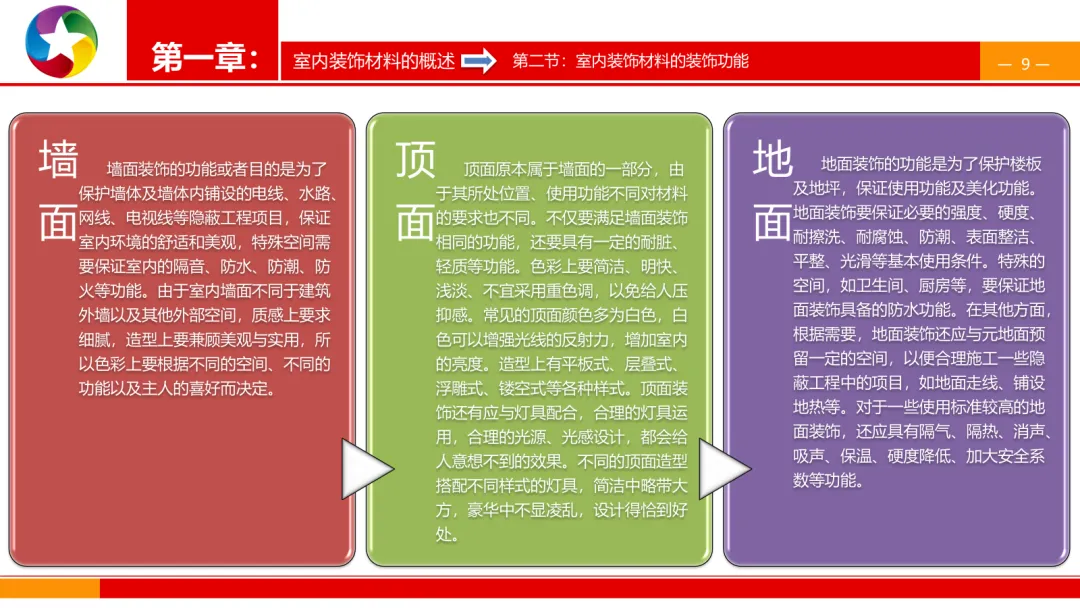 第一章：

室内装饰材料的概述

第二节：室内装饰材料的装饰功能

— 9 —

墙面

墙面装饰的功能或者目的是为了保护墙体及墙体内铺设的电线、水路、网线、电视线等隐蔽工程项目，保证室内环境的舒适和美观，特殊空间需要保证室内的隔音、防水、防潮、防火等功能。由于室内墙面不同于建筑外墙以及其他外部空间，质感上要求细腻，造型上要兼顾美观与实用，所以色彩上要根据不同的空间、不同的功能以及主人的喜好而决定。

顶面

顶面原本属于墙面的一部分，由于其所处位置、使用功能不同对材料的要求也不同。不仅要满足墙面装饰相同的功能，还要具有一定的耐脏、轻质等功能。色彩上要简洁、明快、浅淡、不宜采用重色调，以免给人压抑感。常见的顶面颜色多为白色，白色可以增强光线的反射力，增加室内的亮度。造型上有平板式、层叠式、浮雕式、镂空式等各种样式。顶面装饰还有应与灯具配合，合理的灯具运用，合理的光源、光感设计，都会给人意想不到的效果。不同的顶面造型搭配不同样式的灯具，简洁中略带大方，豪华中不显凌乱，设计得恰到好处。

地面

地面装饰的功能是为了保护楼板及地坪，保证使用功能及美化功能。地面装饰要保证必要的强度、硬度、耐擦洗、耐腐蚀、防潮、表面整洁、平整、光滑等基本使用条件。特殊的空间，如卫生间、厨房等，要保证地面装饰具备的防水功能。在其他方面，根据需要，地面装饰还应与元地面预留一定的空间，以便合理施工一些隐蔽工程中的项目，如地面走线、铺设地热等。对于一些使用标准较高的地面装饰，还应具有隔气、隔热、消声、吸声、保温、硬度降低、加大安全系数等功能。